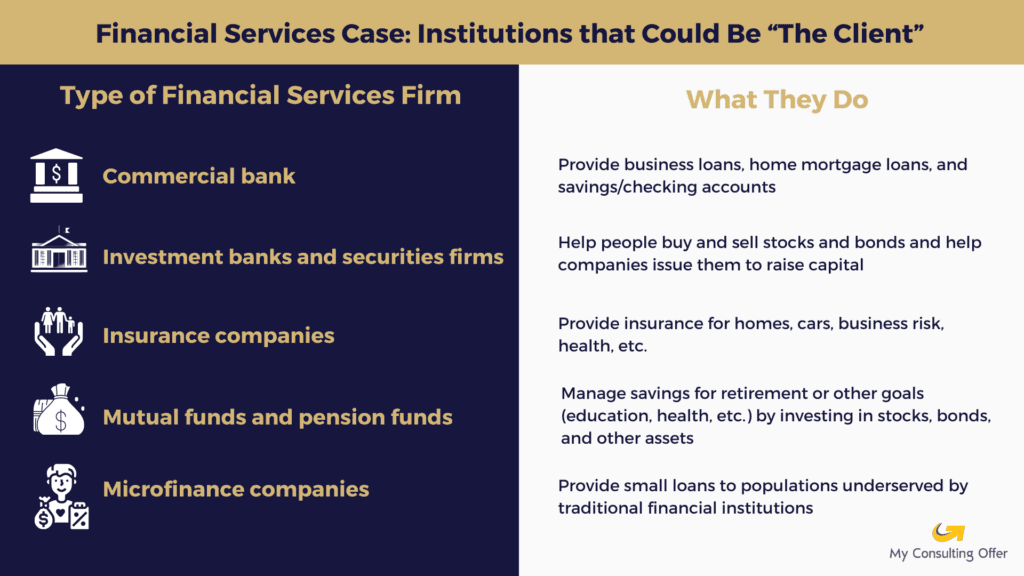 Financial Services Case: Institutions that Could Be "The Client"

| Type of Financial Services Firm | What They Do |
|---|---|
| Commercial bank | Provide business loans, home mortgage loans, and savings/checking accounts |
| Investment banks and securities firms | Help people buy and sell stocks and bonds and help companies issue them to raise capital |
| Insurance companies | Provide insurance for homes, cars, business risk, health, etc. |
| Mutual funds and pension funds | Manage savings for retirement or other goals (education, health, etc.) by investing in stocks, bonds, and other assets |
| Microfinance companies | Provide small loans to populations underserved by traditional financial institutions |

My Consulting Offer